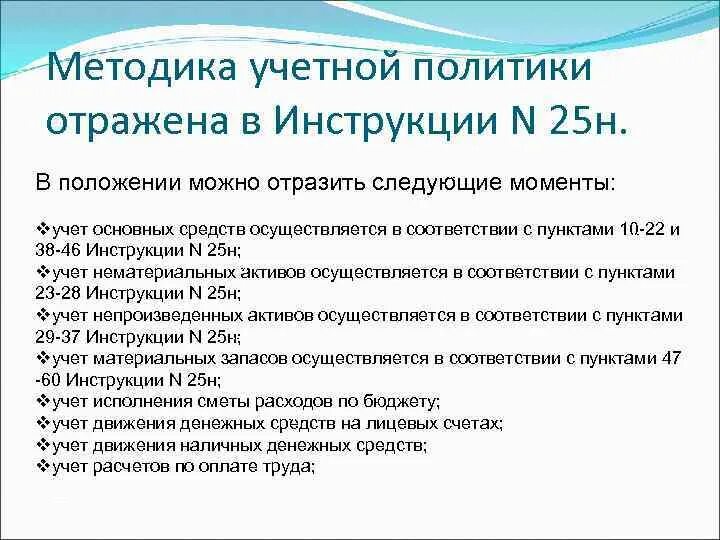 Методика учетной политики отражена в Инструкции N 25н.

В положении можно отразить следующие моменты:

❖учет основных средств осуществляется в соответствии с пунктами 10-22 и 38-46 Инструкции N 25н;
❖учет нематериальных активов осуществляется в соответствии с пунктами 23-28 Инструкции N 25н;
❖учет непроизведенных активов осуществляется в соответствии с пунктами 29-37 Инструкции N 25н;
❖учет материальных запасов осуществляется в соответствии с пунктами 47 -60 Инструкции N 25н;
❖учет исполнения сметы расходов по бюджету;
❖учет движения денежных средств на лицевых счетах;
❖учет движения наличных денежных средств;
❖учет расчетов по оплате труда;